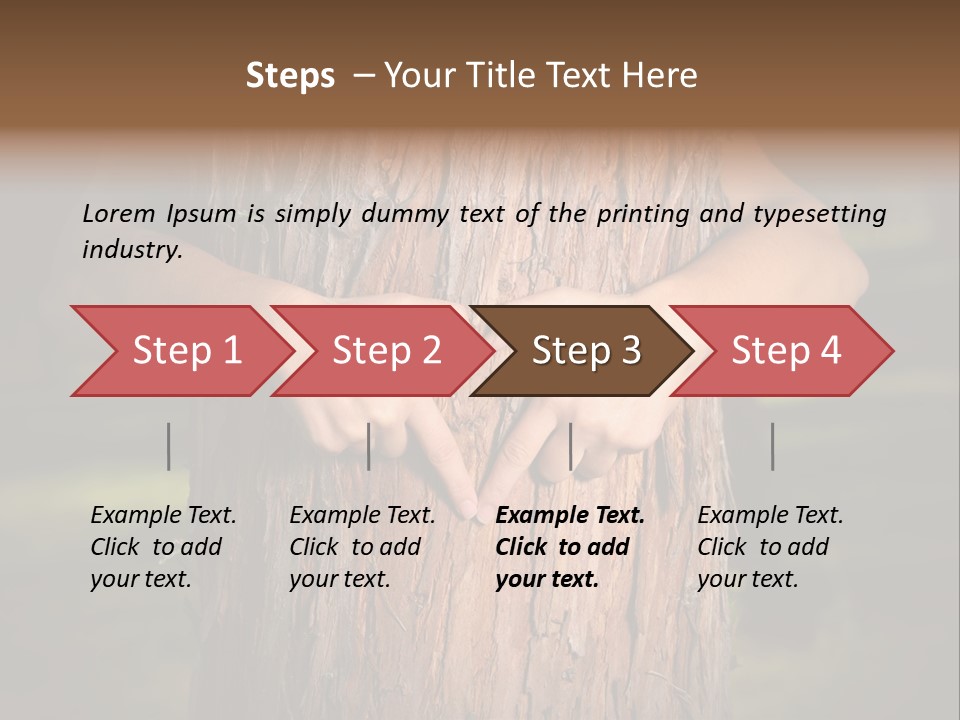 Steps – Your Title Text Here

Lorem Ipsum is simply dummy text of the printing and typesetting industry.

Step 1

Step 2

Step 3

Step 4

Example Text. Click to add your text.

Example Text. Click to add your text.

Example Text. Click to add your text.

Example Text. Click to add your text.